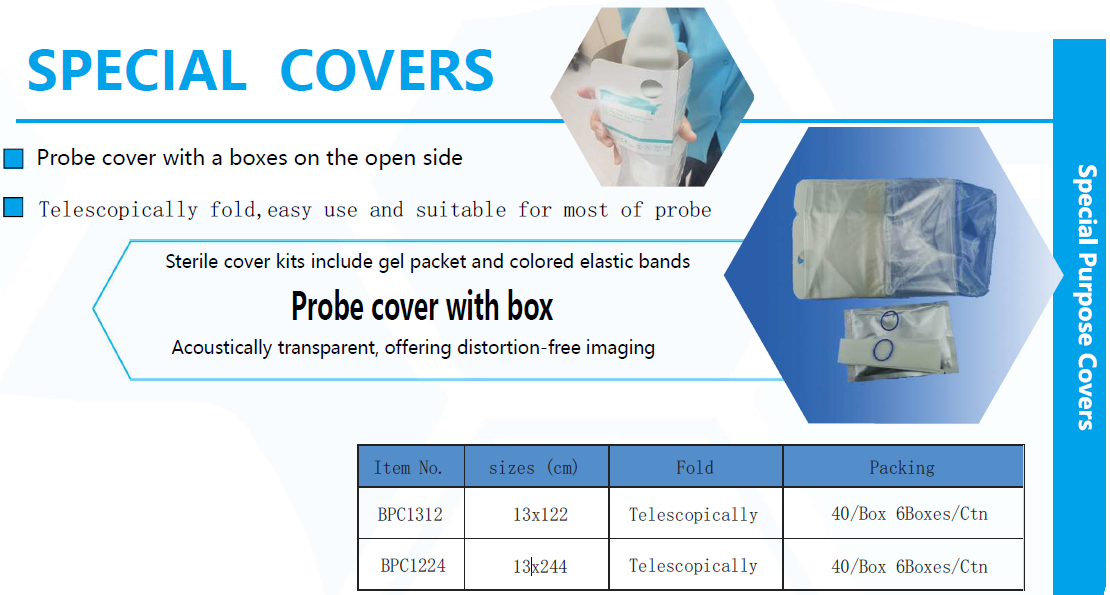 SPECIAL COVERS

Probe cover with a boxes on the open side

Telescopically fold,easy use and suitable for most of probe

Sterile cover kits include gel packet and colored elastic bands

Probe cover with box

Acoustically transparent, offering distortion-free imaging

| Item No. | sizes (cm) | Fold | Packing |
|---|---|---|---|
| BPC1312 | 13x122 | Telescopically | 40/Box 6Boxes/Ctn |
| BPC1224 | 13x244 | Telescopically | 40/Box 6Boxes/Ctn |

Special Purpose Covers